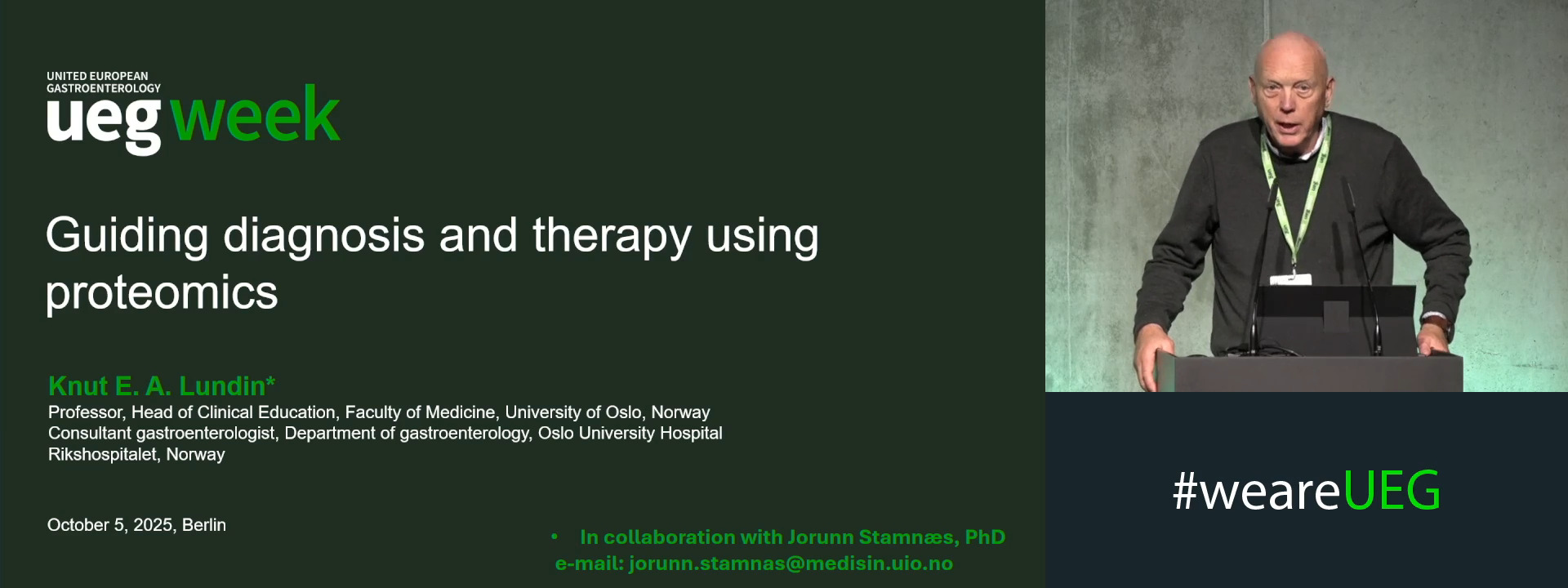 UNITED EUROPEAN GASTROENTEROLOGY
ueg week

Guiding diagnosis and therapy using proteomics

Knut E. A. Lundin*
Professor, Head of Clinical Education, Faculty of Medicine, University of Oslo, Norway
Consultant gastroenterologist, Department of gastroenterology, Oslo University Hospital Rikshospitalet, Norway

October 5, 2025, Berlin

• In collaboration with Jorunn Stamnæs, PhD
e-mail: jorunn.stamnas@medisin.uio.no

#weareUEG